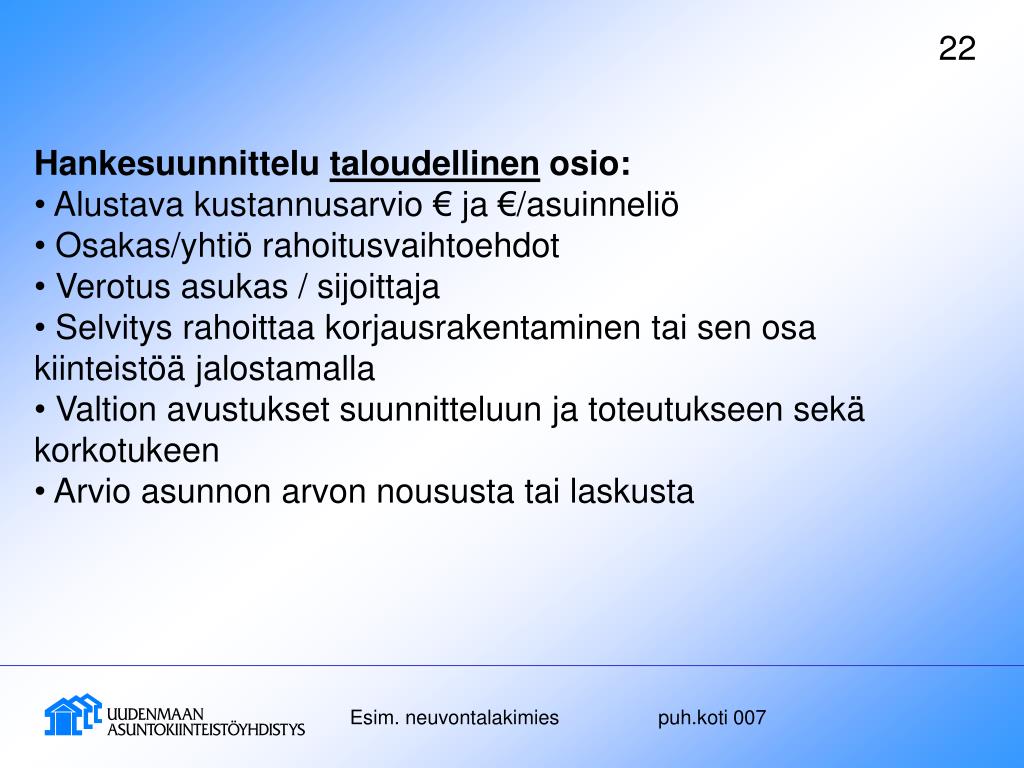 22

Hankesuunnittelu taloudellinen osio:
• Alustava kustannusarvio € ja €/asuinneliö
• Osakas/yhtiö rahoitusvaihtoehdot
• Verotus asukas / sijoittaja
• Selvitys rahoittaa korjausrakentaminen tai sen osa kiinteistöä jalostamalla
• Valtion avustukset suunnitteluun ja toteutukseen sekä korkotukeen
• Arvio asunnon arvon noususta tai laskusta

UUDENMAAN ASUNTOKIINTEISTÖYHDISTYS

Esim. neuvontalakimies

puh.koti 007